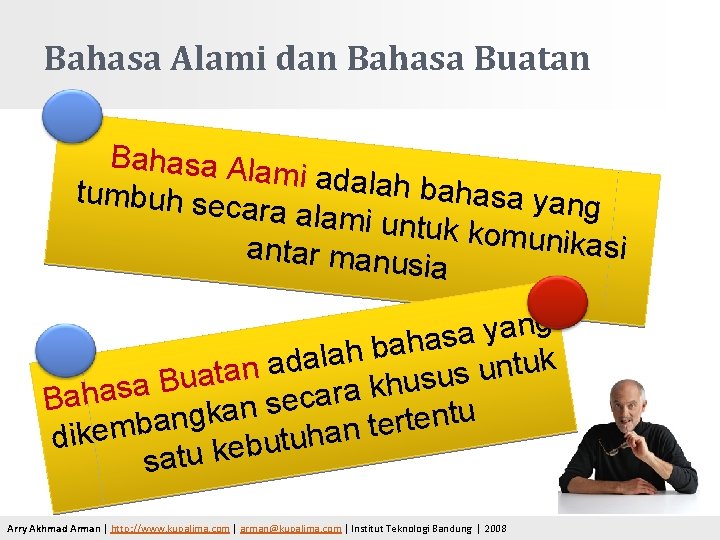 Bahasa Alami dan Bahasa Buatan

Bahasa Alami adalah bahasa yang tumbuh secara alami untuk komunikasi antar manusia

Bahasa Buatan adalah bahasa yang dikembangkan secara khusus untuk satu kebutuhan tertentu

Arry Akhmad Arman | http://www.kupalima.com | arman@kupalima.com | Institut Teknologi Bandung | 2008